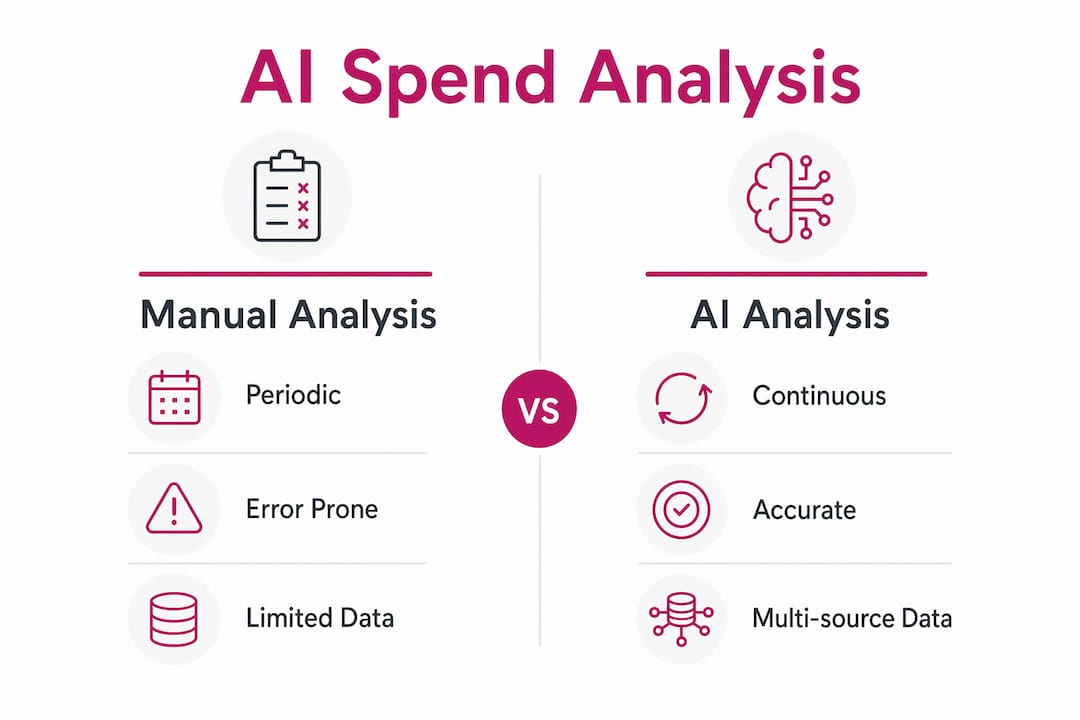 AI Spend Analysis

Manual Analysis

Periodic

Error Prone

Limited Data

VS

AI Analysis

Continuous

Accurate

Multi-source Data